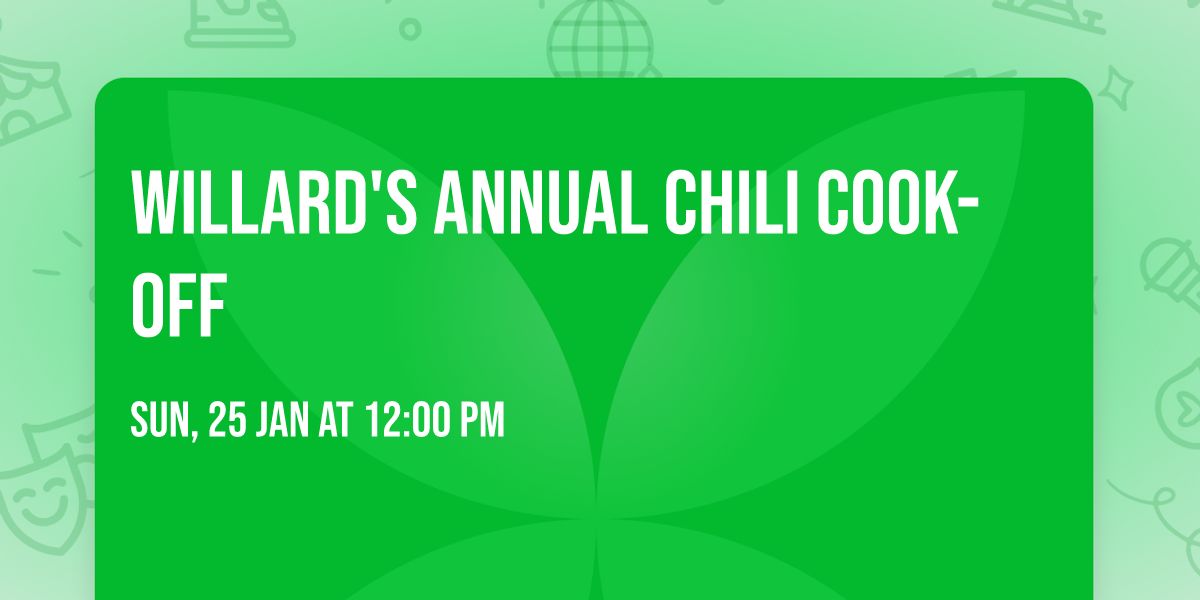 WILLARD'S ANNUAL CHILI COOK-OFF

SUN, 25 JAN AT 12:00 PM